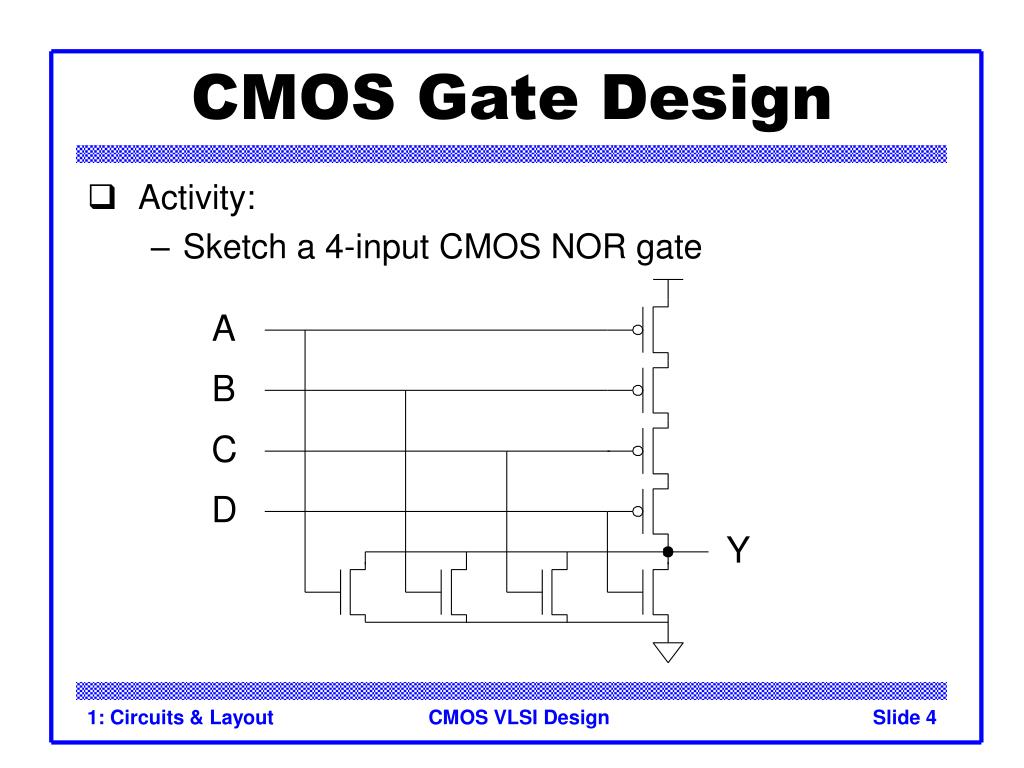 CMOS Gate Design

❑ Activity:

– Sketch a 4-input CMOS NOR gate

A

B

C

D

Y

1: Circuits & Layout

CMOS VLSI Design

Slide 4